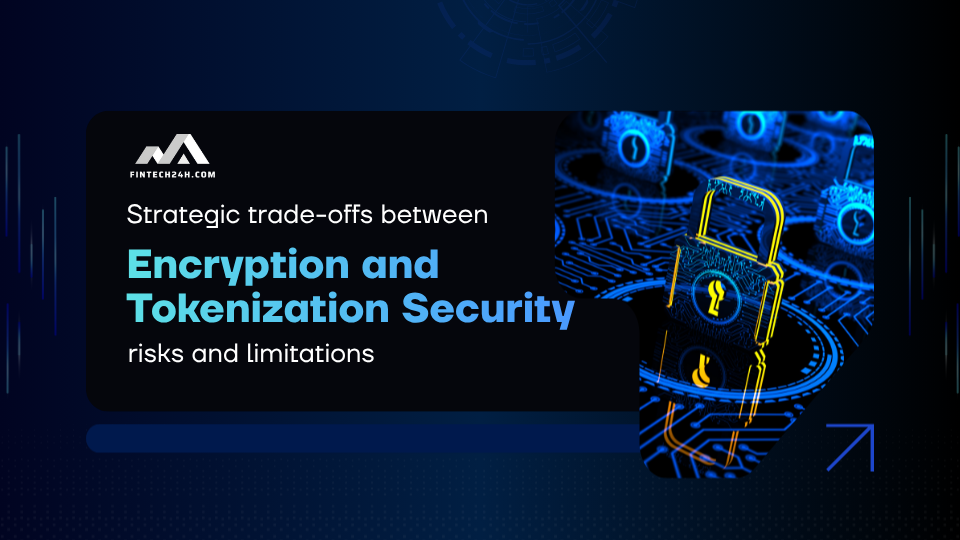 FINTECH24H.COM

Strategic trade-offs between

Encryption and Tokenization Security

risks and limitations